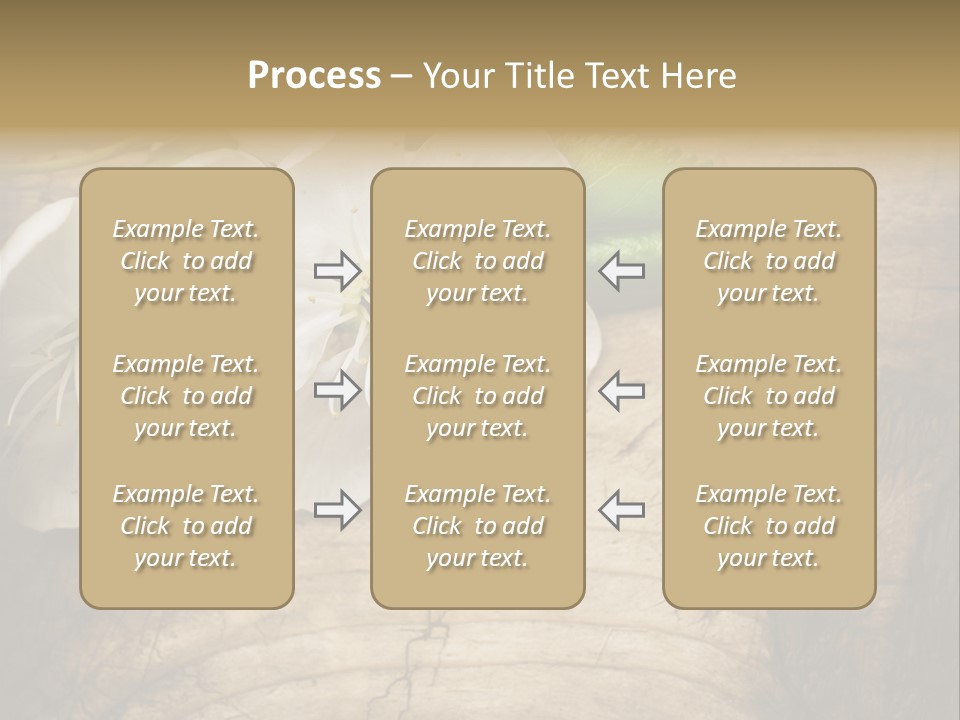 Process – Your Title Text Here

Example Text. Click to add your text.

Example Text. Click to add your text.

Example Text. Click to add your text.

Example Text. Click to add your text.

Example Text. Click to add your text.

Example Text. Click to add your text.

Example Text. Click to add your text.

Example Text. Click to add your text.

Example Text. Click to add your text.